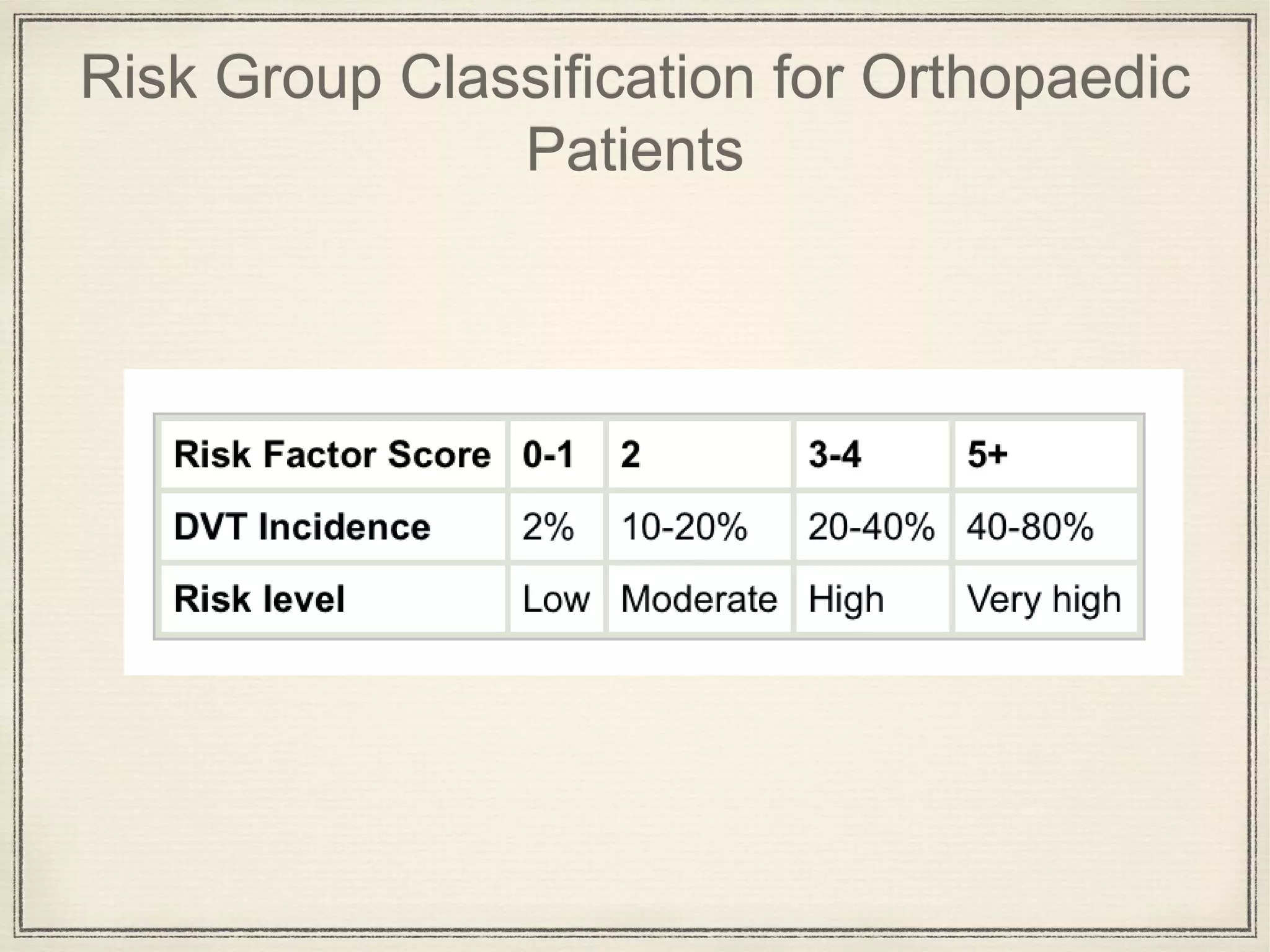 Risk Group Classification for Orthopaedic Patients

| Risk Factor Score | 0-1 | 2 | 3-4 | 5+ |
|---|---|---|---|---|
| DVT Incidence | 2% | 10-20% | 20-40% | 40-80% |
| Risk level | Low | Moderate | High | Very high |